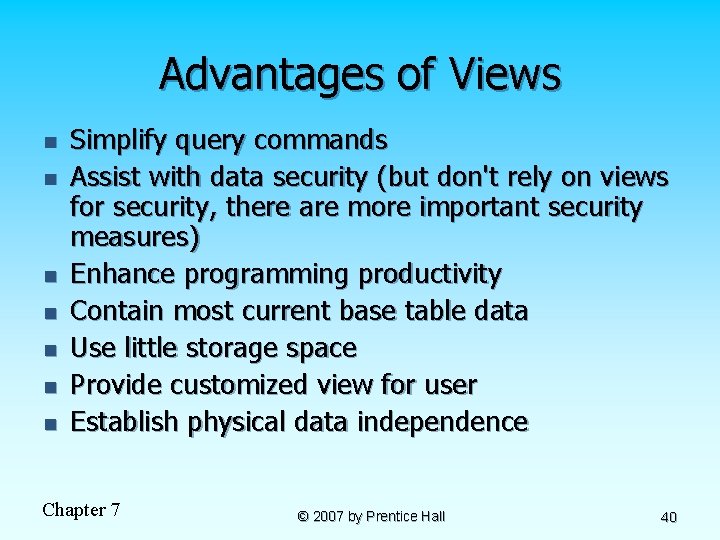 Advantages of Views

- Simplify query commands
- Assist with data security (but don't rely on views for security, there are more important security measures)
- Enhance programming productivity
- Contain most current base table data
- Use little storage space
- Provide customized view for user
- Establish physical data independence

Chapter 7

© 2007 by Prentice Hall

40